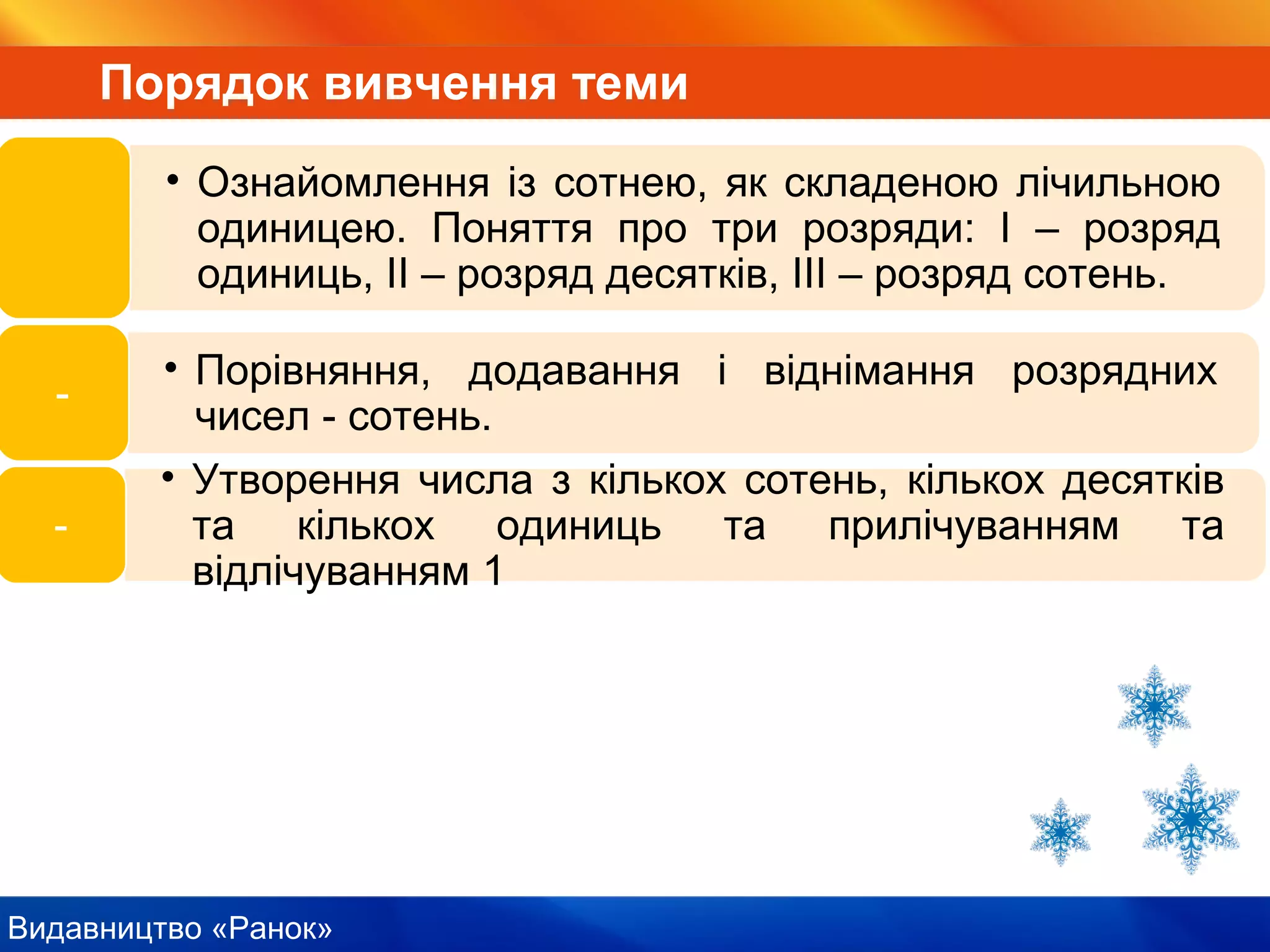 Порядок вивчення теми

• Ознайомлення із сотнею, як складеною лічильною одиницею. Поняття про три розряди: I – розряд одиниць, II – розряд десятків, III – розряд сотень.

-

• Порівняння, додавання і віднімання розрядних чисел - сотень.

-

• Утворення числа з кількох сотень, кількох десятків та кількох одиниць та прилічуванням та відлічуванням 1

Видавництво «Ранок»